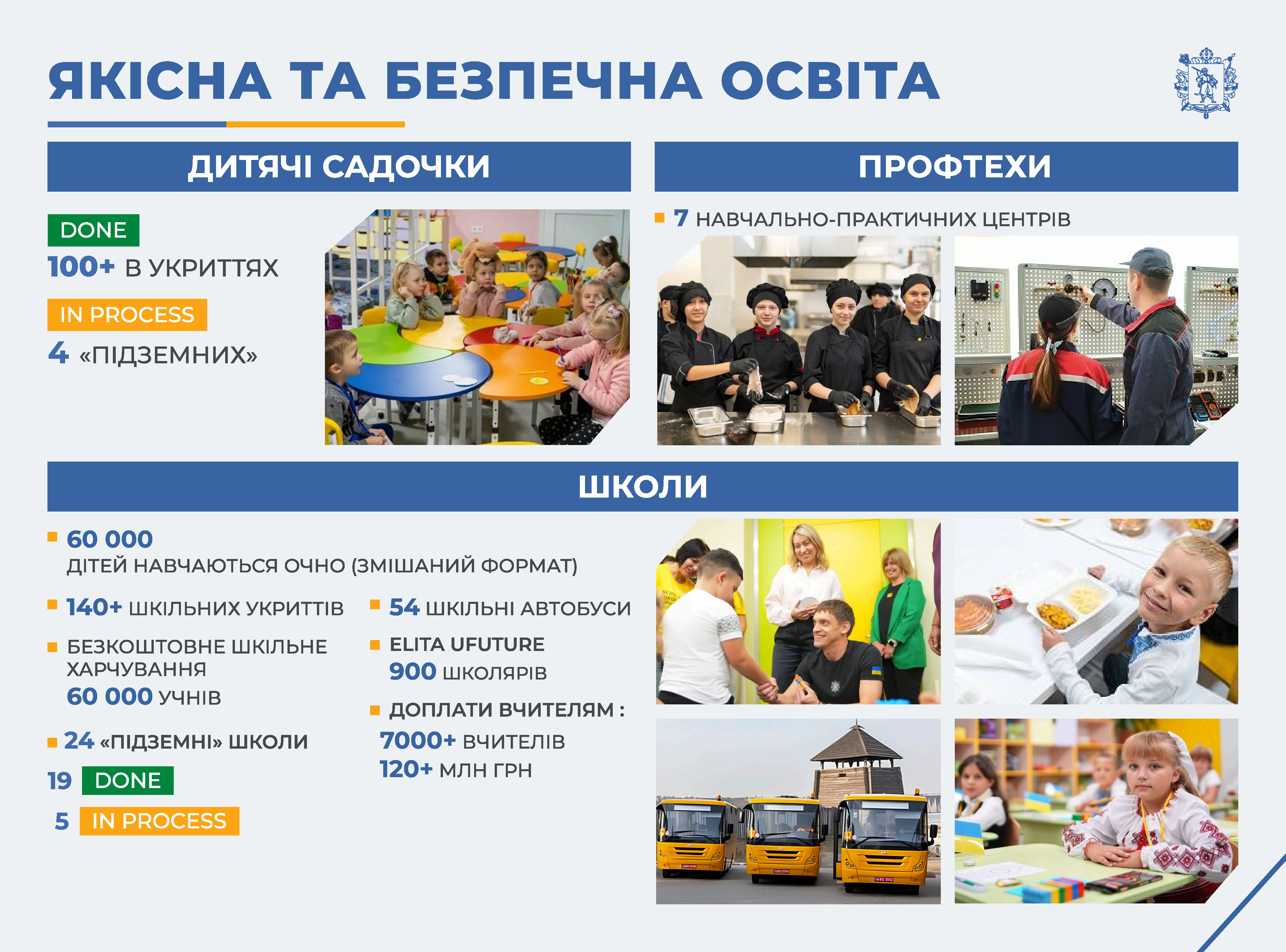 ЯКІСНА ТА БЕЗПЕЧНА ОСВІТА

ДИТЯЧІ САДОЧКИ

DONE
100+ В УКРИТТЯХ

IN PROCESS
4 «ПІДЗЕМНИХ»

ПРОФТЕХИ

7 НАВЧАЛЬНО-ПРАКТИЧНИХ ЦЕНТРІВ

ШКОЛИ

60 000
ДІТЕЙ НАВЧАЮТЬСЯ ОЧНО (ЗМІШАНИЙ ФОРМАТ)

140+ ШКІЛЬНИХ УКРИТТІВ

БЕЗКОШТОВНЕ ШКІЛЬНЕ ХАРЧУВАННЯ
60 000 УЧНІВ

24 «ПІДЗЕМНІ» ШКОЛИ
19 DONE
5 IN PROCESS

54 ШКІЛЬНІ АВТОБУСИ

ELITA UFUTURE
900 ШКОЛЯРІВ

ДОПЛАТИ ВЧИТЕЛЯМ :
7000+ ВЧИТЕЛІВ
120+ МЛН ГРН